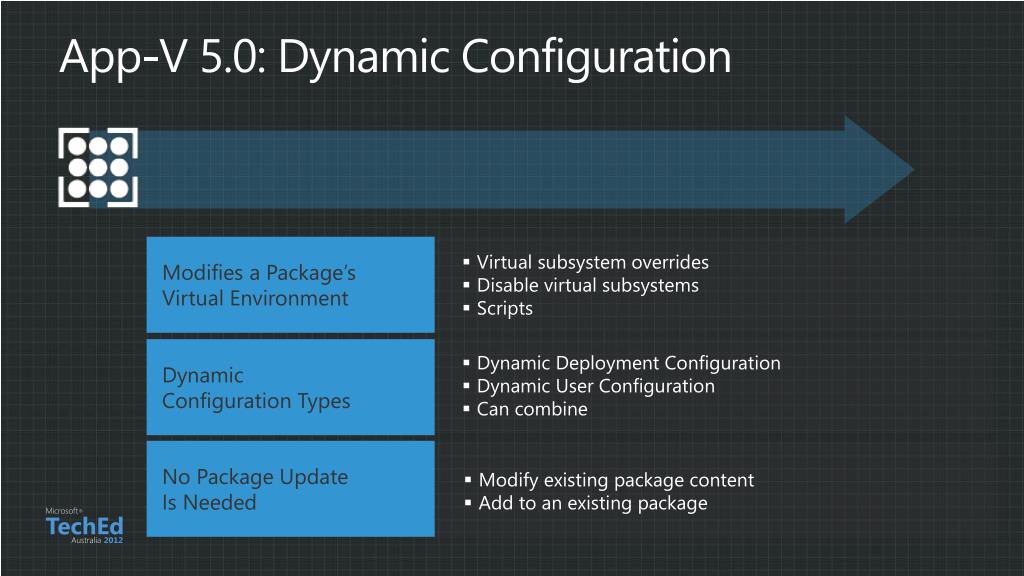 App-V 5.0: Dynamic Configuration

Modifies a Package's Virtual Environment

▪ Virtual subsystem overrides
▪ Disable virtual subsystems
▪ Scripts

Dynamic Configuration Types

▪ Dynamic Deployment Configuration
▪ Dynamic User Configuration
▪ Can combine

No Package Update Is Needed

▪ Modify existing package content
▪ Add to an existing package

Microsoft® TechEd Australia 2012